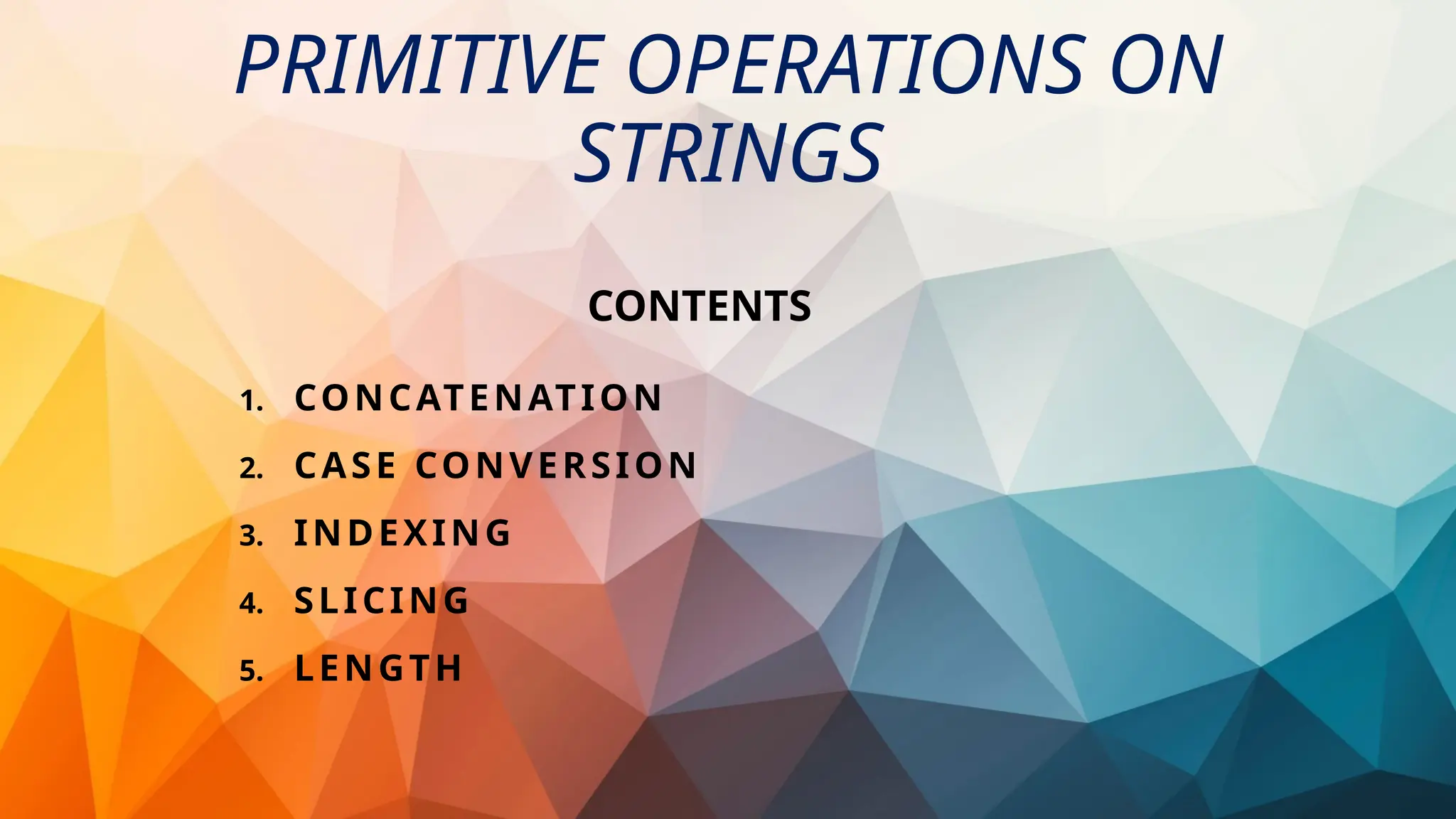 PRIMITIVE OPERATIONS ON STRINGS

CONTENTS

1. CONCATENATION
2. CASE CONVERSION
3. INDEXING
4. SLICING
5. LENGTH